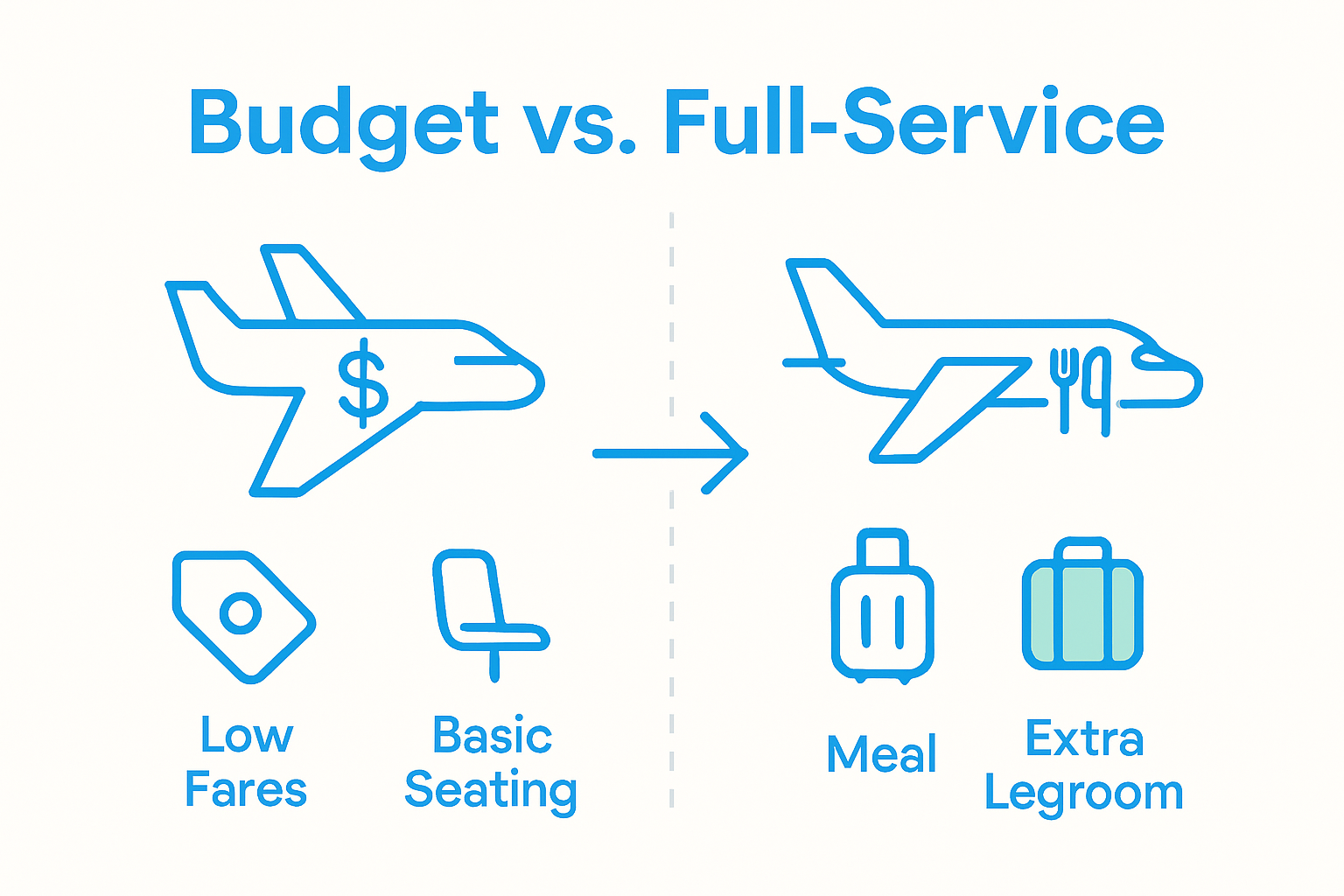 Budget vs. Full-Service

$

Low Fares

Basic Seating

Meal

Extra Legroom